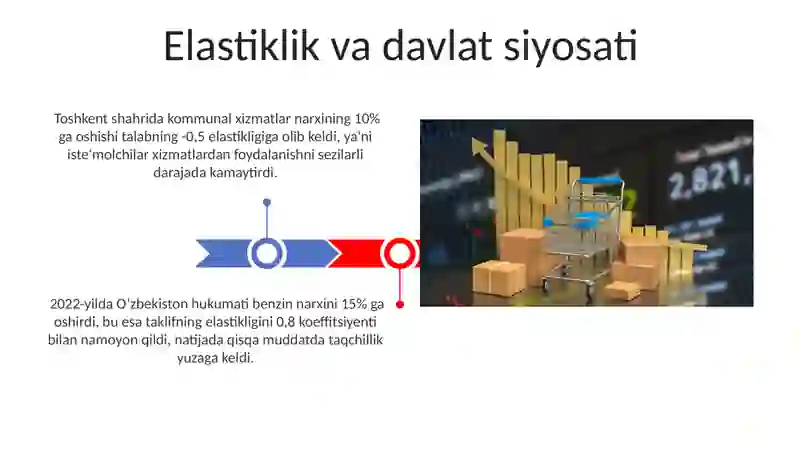 Elastiklik va davlat siyosati

Toshkent shahrida kommunal xizmatlar narxining 10% ga oshishi talabning -0,5 elastikligiga olib keldi, ya'ni iste'molchilar xizmatlardan foydalanishni sezilarli darajada kamaytirdi.

2022-yilda O'zbekiston hukumati benzin narxini 15% ga oshirdi, bu esa taklifning elastikligini 0,8 koeffitsiyenti bilan namoyon qildi, natijada qisqa muddatda taqchillik yuzaga keldi.

2,821.